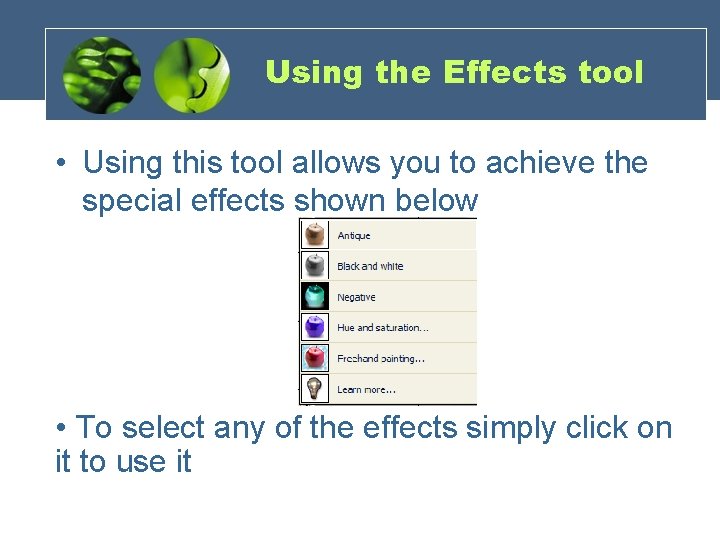 Using the Effects tool

• Using this tool allows you to achieve the special effects shown below

Antique
Black and white
Negative
Hue and saturation...
Freehand painting...
Learn more...

• To select any of the effects simply click on it to use it